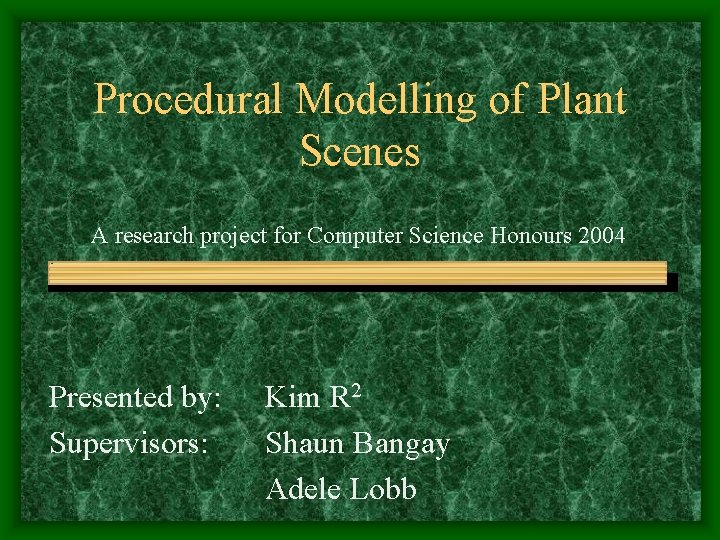 Procedural Modelling of Plant Scenes

A research project for Computer Science Honours 2004

Presented by: Kim R$^2$
Supervisors: Shaun Bangay
Adele Lobb